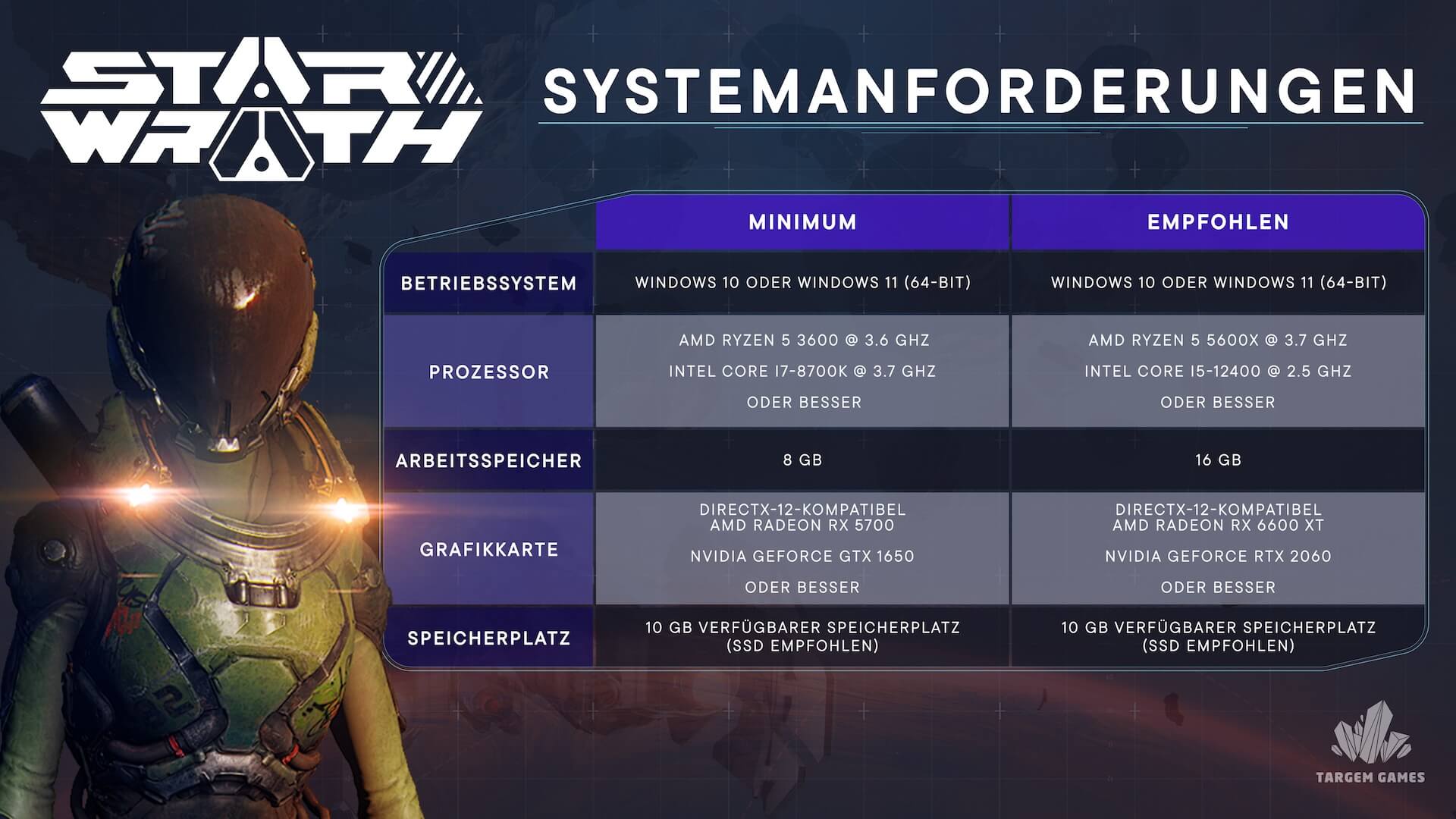 STAR WRATH

SYSTEMANFORDERUNGEN

| | MINIMUM | EMPFOHLEN |
|---|---|---|
| BETRIEBSSYSTEM | WINDOWS 10 ODER WINDOWS 11 (64-BIT) | WINDOWS 10 ODER WINDOWS 11 (64-BIT) |
| PROZESSOR | AMD RYZEN 5 3600 @ 3.6 GHZ INTEL CORE I7-8700K @ 3.7 GHZ ODER BESSER | AMD RYZEN 5 5600X @ 3.7 GHZ INTEL CORE I5-12400 @ 2.5 GHZ ODER BESSER |
| ARBEITSSPEICHER | 8 GB | 16 GB |
| GRAFIKKARTE | DIRECTX-12-KOMPATIBEL AMD RADEON RX 5700 NVIDIA GEFORCE GTX 1650 ODER BESSER | DIRECTX-12-KOMPATIBEL AMD RADEON RX 6600 XT NVIDIA GEFORCE RTX 2060 ODER BESSER |
| SPEICHERPLATZ | 10 GB VERFÜGBARER SPEICHERPLATZ (SSD EMPFOHLEN) | 10 GB VERFÜGBARER SPEICHERPLATZ (SSD EMPFOHLEN) |

TARGEM GAMES